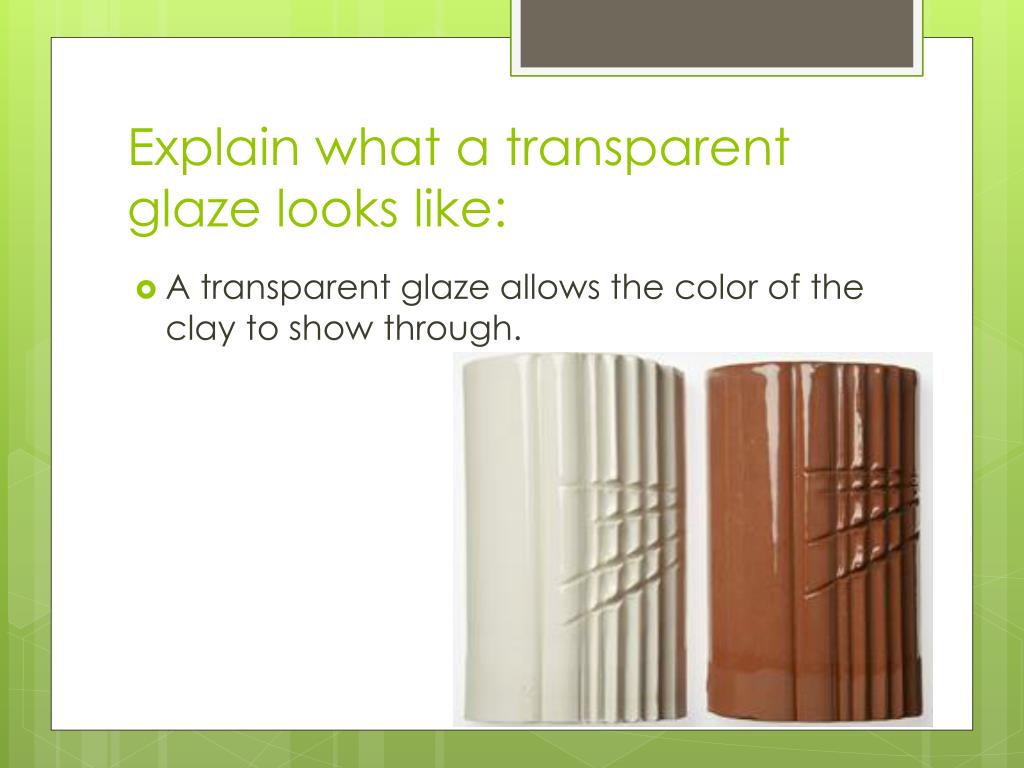 Explain what a transparent glaze looks like:

A transparent glaze allows the color of the clay to show through.